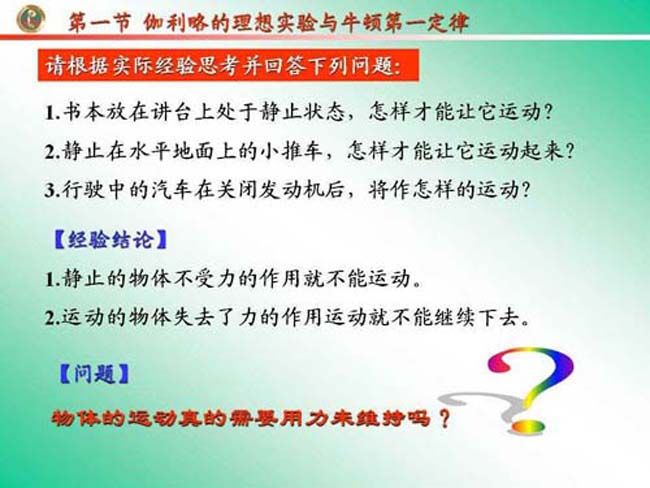 第一节 伽利略的理想实验与牛顿第一定律

请根据实际经验思考并回答下列问题:

1.书本放在讲台上处于静止状态，怎样才能让它运动?

2.静止在水平地面上的小推车，怎样才能让它运动起来?

3.行驶中的汽车在关闭发动机后，将作怎样的运动?

【经验结论】

1.静止的物体不受力的作用就不能运动。

2.运动的物体失去了力的作用运动就不能继续下去。

【问题】

物体的运动真的需要用力来维持吗?